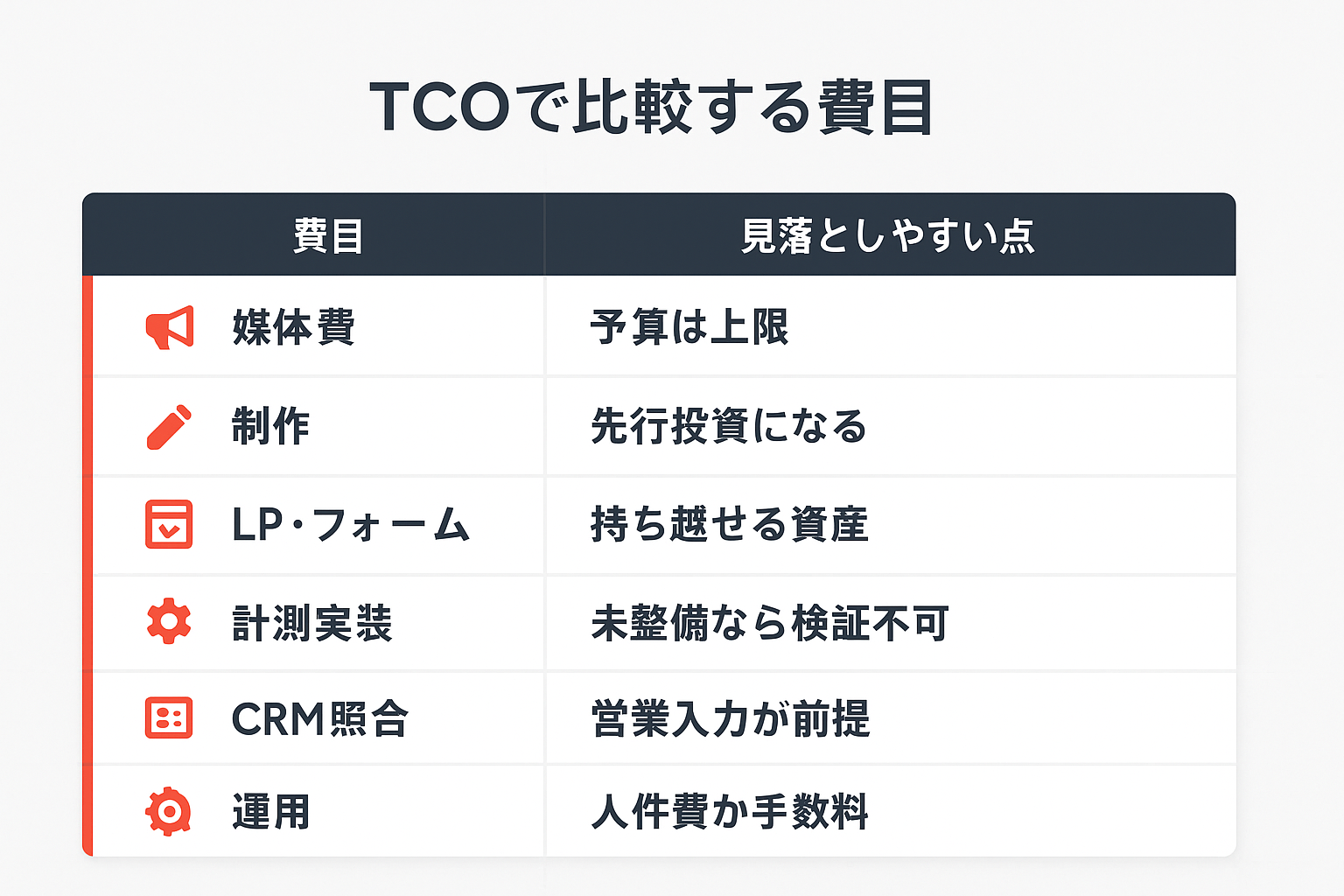 TCOで比較する費目

| 費目 | 見落としやすい点 |
|---|---|
| 媒体費 | 予算は上限 |
| 制作 | 先行投資になる |
| LP・フォーム | 持ち越せる資産 |
| 計測実装 | 未整備なら検証不可 |
| CRM照合 | 営業入力が前提 |
| 運用 | 人件費か手数料 |